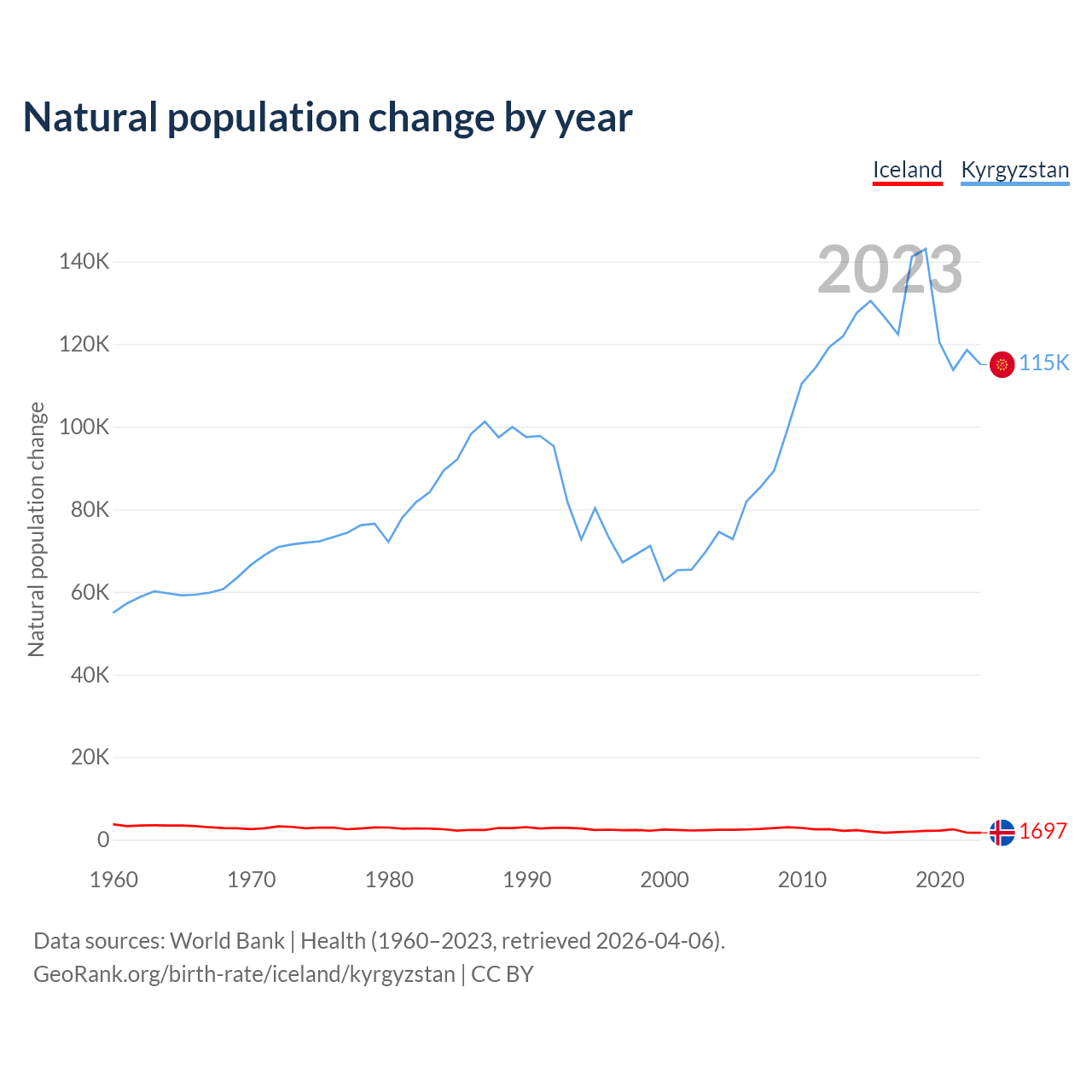 Natural population change by year

Iceland Kyrgyzstan

2023

Natural population change

140K
120K
100K
80K
60K
40K
20K
0

115K
1697

1960 1970 1980 1990 2000 2010 2020

Data sources: World Bank | Health (1960–2023, retrieved 2026-04-06).
GeoRank.org/birth-rate/iceland/kyrgyzstan | CC BY